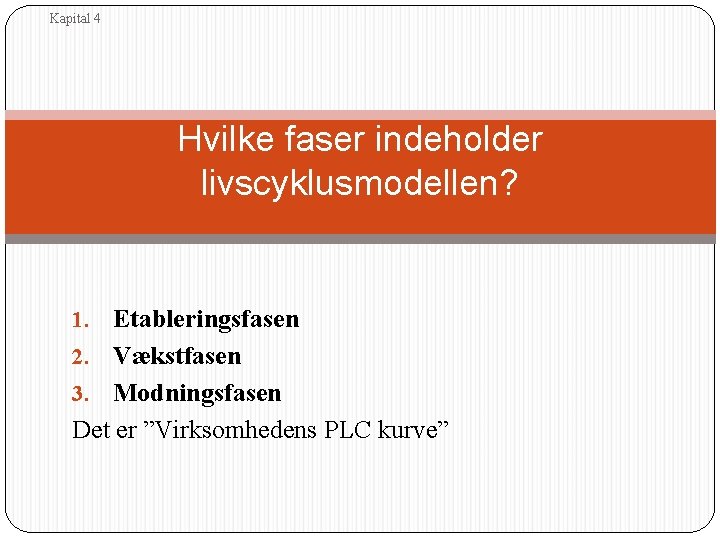 Kapital 4

Hvilke faser indeholder livscyklusmodellen?

1. Etableringsfasen
2. Vækstfasen
3. Modningsfasen

Det er ”Virksomhedens PLC kurve”